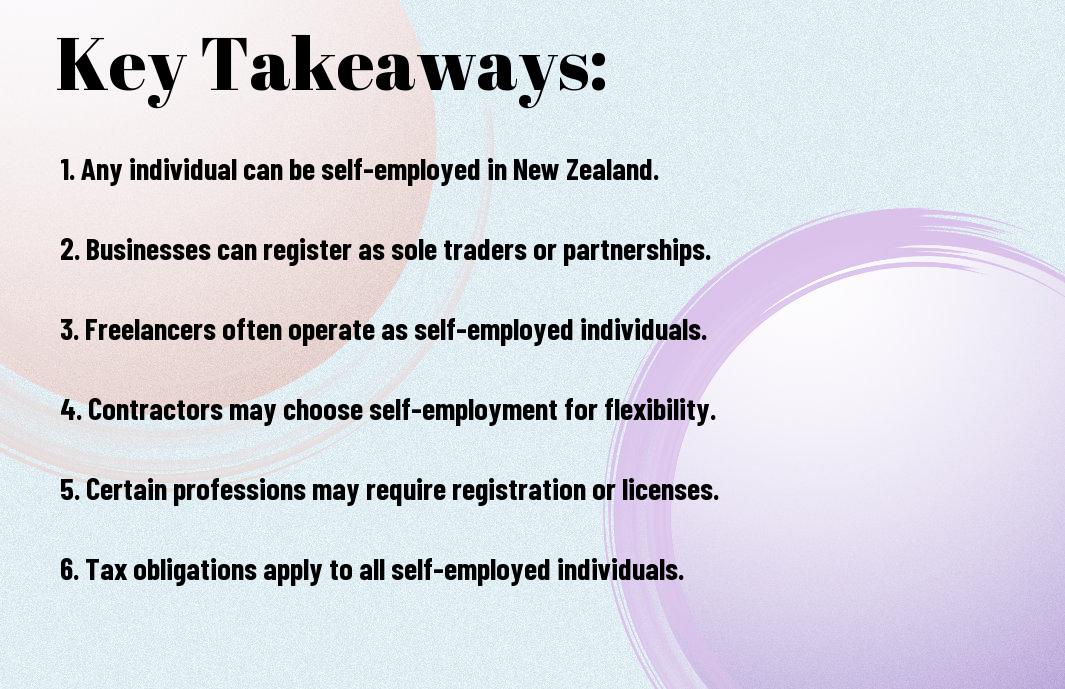 Key Takeaways:

1. Any individual can be self-employed in New Zealand.

2. Businesses can register as sole traders or partnerships.

3. Freelancers often operate as self-employed individuals.

4. Contractors may choose self-employment for flexibility.

5. Certain professions may require registration or licenses.

6. Tax obligations apply to all self-employed individuals.